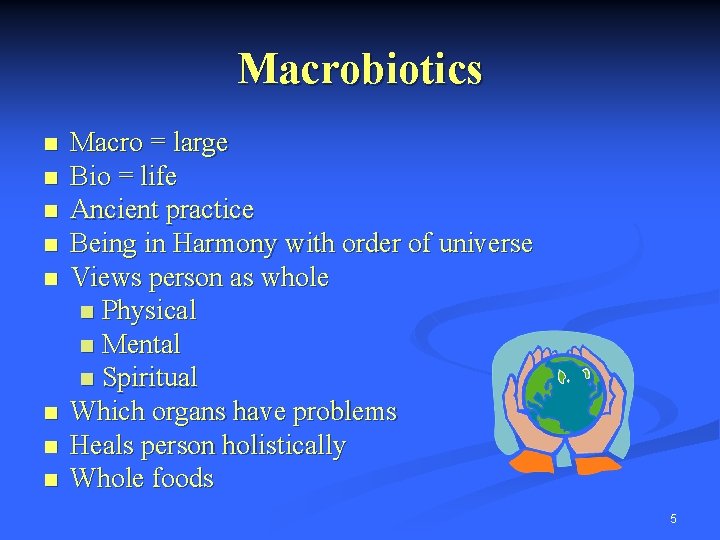 Macrobiotics

- Macro = large
- Bio = life
- Ancient practice
- Being in Harmony with order of universe
- Views person as whole
  - Physical
  - Mental
  - Spiritual
- Which organs have problems
- Heals person holistically
- Whole foods

5